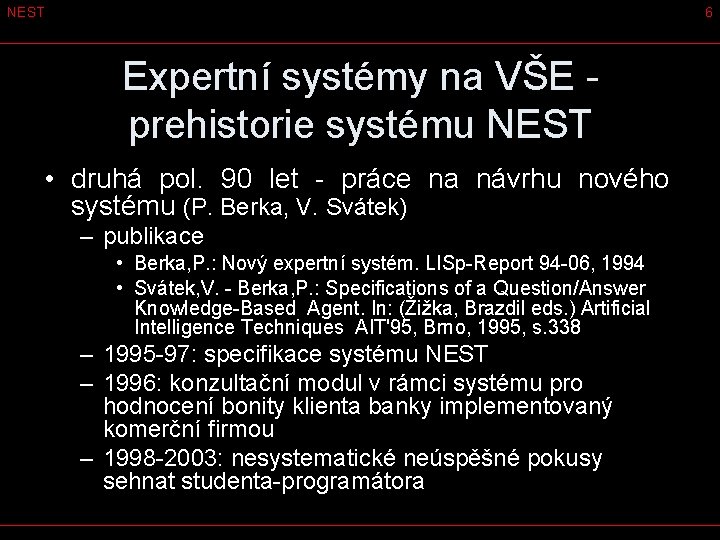 NEST

6

Expertní systémy na VŠE - prehistorie systému NEST

• druhá pol. 90 let - práce na návrhu nového systému (P. Berka, V. Svátek)

– publikace

• Berka,P.: Nový expertní systém. LISp-Report 94-06, 1994

• Svátek,V. - Berka,P.: Specifications of a Question/Answer Knowledge-Based Agent. In: (Žižka, Brazdil eds.) Artificial Intelligence Techniques AIT'95, Brno, 1995, s.338

– 1995-97: specifikace systému NEST

– 1996: konzultační modul v rámci systému pro hodnocení bonity klienta banky implementovaný komerční firmou

– 1998-2003: nesystematické neúspěšné pokusy sehnat studenta-programátora